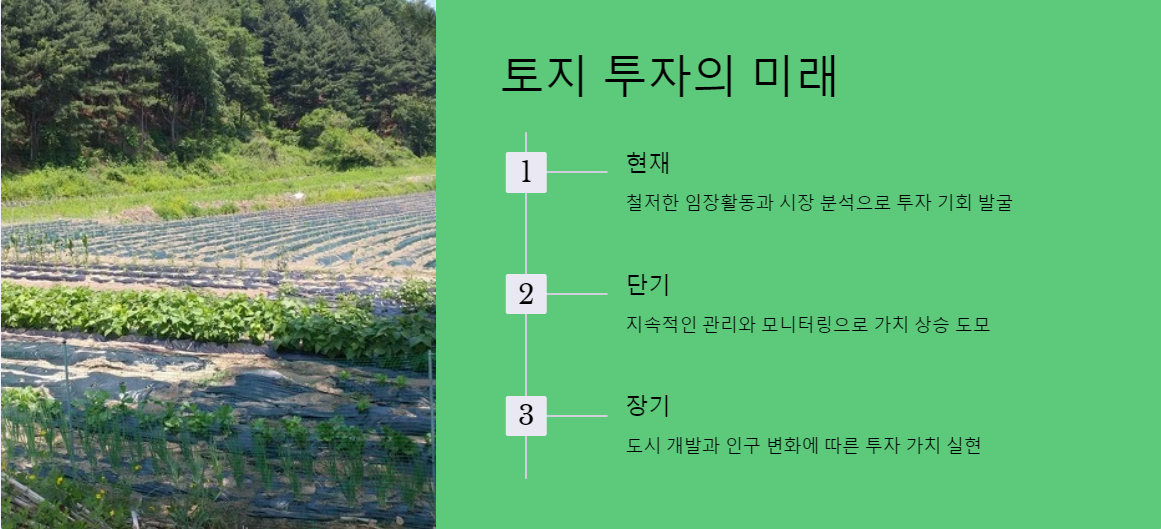 토지 투자의 미래

1

현재

철저한 임장활동과 시장 분석으로 투자 기회 발굴

2

단기

지속적인 관리와 모니터링으로 가치 상승 도모

3

장기

도시 개발과 인구 변화에 따른 투자 가치 실현